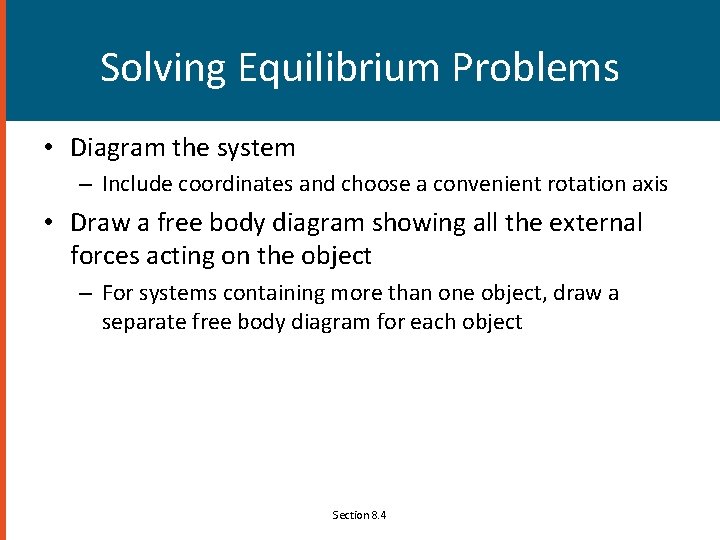 Solving Equilibrium Problems

• Diagram the system

– Include coordinates and choose a convenient rotation axis

• Draw a free body diagram showing all the external forces acting on the object

– For systems containing more than one object, draw a separate free body diagram for each object

Section 8.4